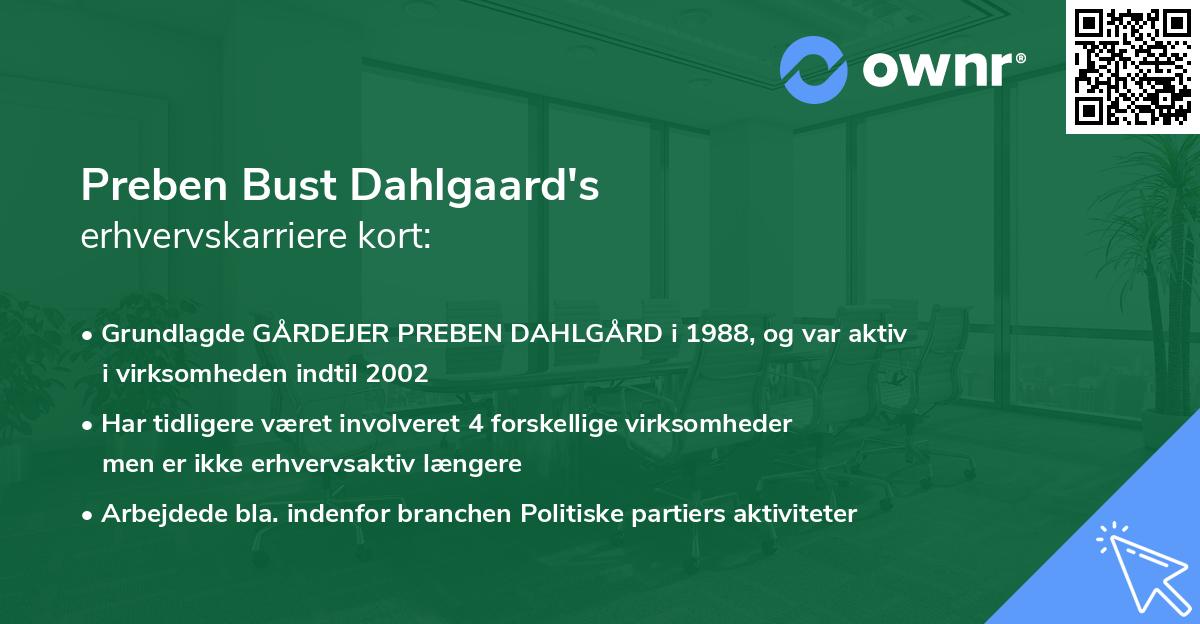 ownr®

Preben Bust Dahlgaard's
erhvervskarriere kort:

• Grundlagde GÅRDEJER PREBEN DAHLGÅRD i 1988, og var aktiv i virksomheden indtil 2002

• Har tidligere været involveret 4 forskellige virksomheder men er ikke erhvervsaktiv længere

• Arbejdede bla. indenfor branchen Politiske partiers aktiviteter